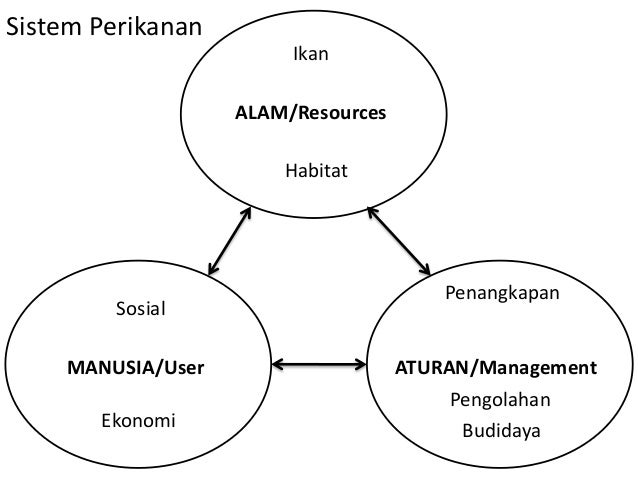 Sistem Perikanan

Ikan

ALAM/Resources

Habitat

Sosial

MANUSIA/User

Ekonomi

Penangkapan

ATURAN/Management

Pengolahan

Budidaya